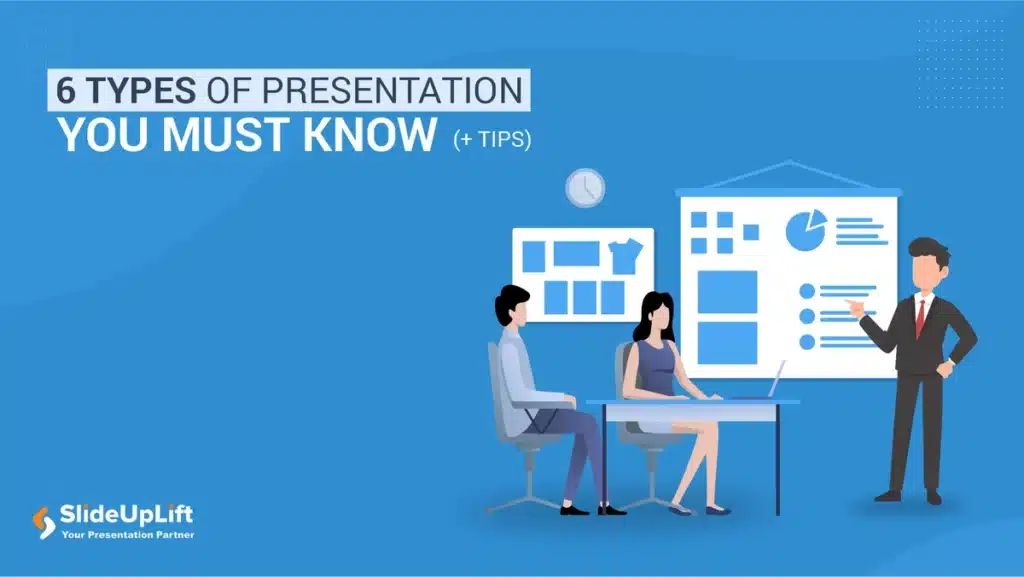 6 TYPES OF PRESENTATION
YOU MUST KNOW (+ TIPS)

SlideUpLift
Your Presentation Partner